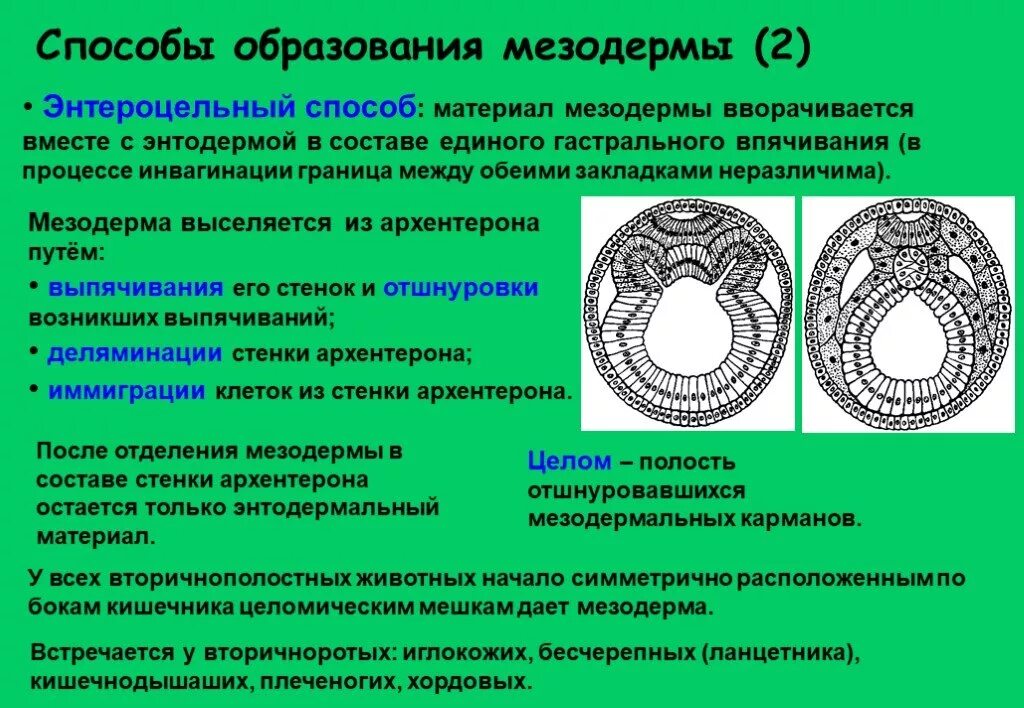 Способы образования мезодермы (2)

• Энтероцельный способ: материал мезодермы вворачивается вместе с энтодермой в составе единого гастрального впячивания (в процессе инвагинации граница между обеими закладками неразличима).

Мезодерма выселяется из архентерона путём:

• выпячивания его стенок и отшнуровки возникших выпячиваний;

• деляминации стенки архентерона;

• иммиграции клеток из стенки архентерона.

После отделения мезодермы в составе стенки архентерона остается только энтодермальный материал.

Целом – полость отшнуровавшихся мезодермальных карманов.

У всех вторичнополостных животных начало симметрично расположенным по бокам кишечника целомическим мешкам дает мезодерма.

Встречается у вторичноротых: иглокожих, бесчерепных (ланцетника), кишечнодышаших, плеченогих, хордовых.